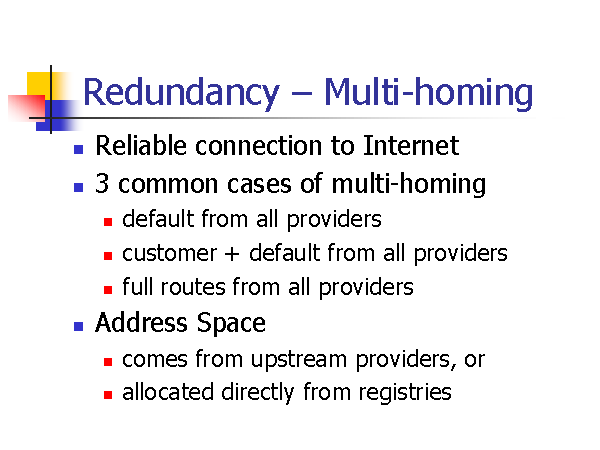 Redundancy – Multi-homing

- Reliable connection to Internet
- 3 common cases of multi-homing
  - default from all providers
  - customer + default from all providers
  - full routes from all providers
- Address Space
  - comes from upstream providers, or
  - allocated directly from registries